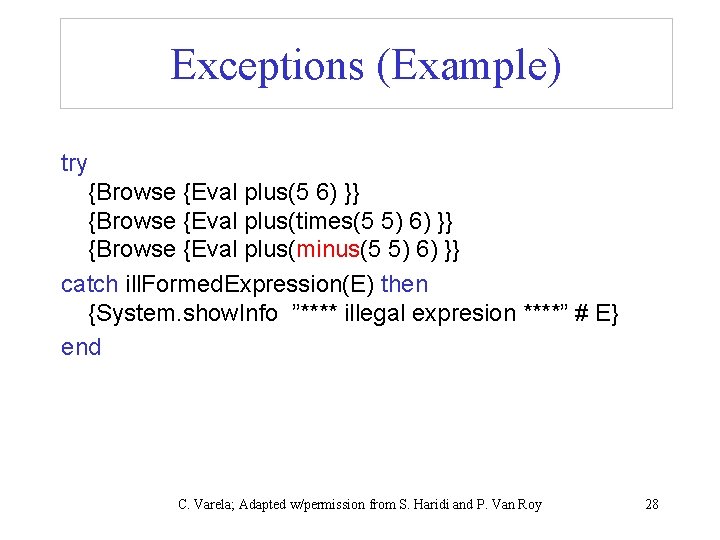 Exceptions (Example)

try
{Browse {Eval plus(5 6) }}
{Browse {Eval plus(times(5 5) 6) }}
{Browse {Eval plus(minus(5 5) 6) }}
catch illFormedExpression(E) then
{System.showInfo ”**** illegal expresion ****” # E}
end

C. Varela; Adapted w/permission from S. Haridi and P. Van Roy

28